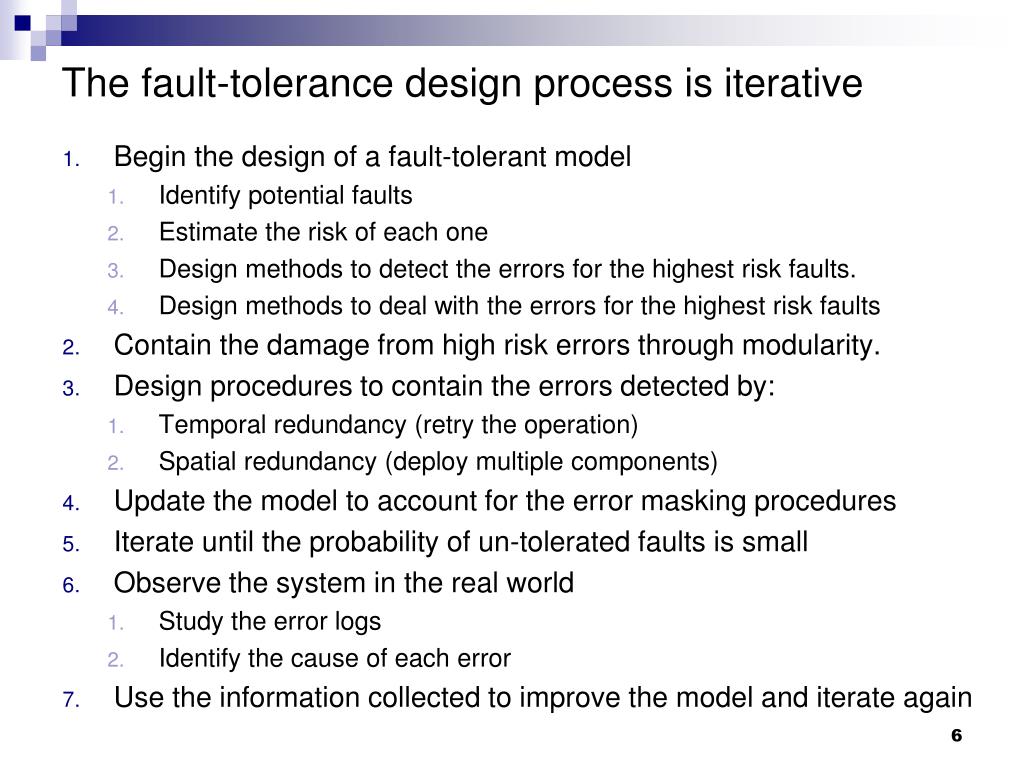 The fault-tolerance design process is iterative

1. Begin the design of a fault-tolerant model
   1. Identify potential faults
   2. Estimate the risk of each one
   3. Design methods to detect the errors for the highest risk faults.
   4. Design methods to deal with the errors for the highest risk faults
2. Contain the damage from high risk errors through modularity.
3. Design procedures to contain the errors detected by:
   1. Temporal redundancy (retry the operation)
   2. Spatial redundancy (deploy multiple components)
4. Update the model to account for the error masking procedures
5. Iterate until the probability of un-tolerated faults is small
6. Observe the system in the real world
   1. Study the error logs
   2. Identify the cause of each error
7. Use the information collected to improve the model and iterate again

6